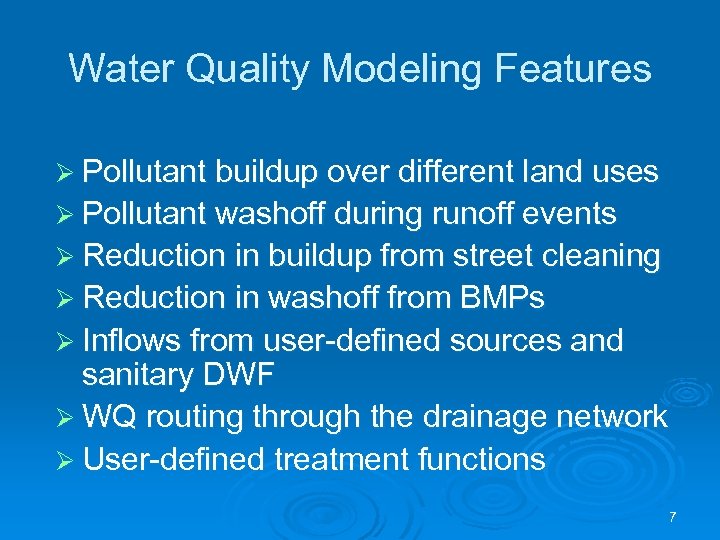 Water Quality Modeling Features

➢ Pollutant buildup over different land uses
➢ Pollutant washoff during runoff events
➢ Reduction in buildup from street cleaning
➢ Reduction in washoff from BMPs
➢ Inflows from user-defined sources and sanitary DWF
➢ WQ routing through the drainage network
➢ User-defined treatment functions

7